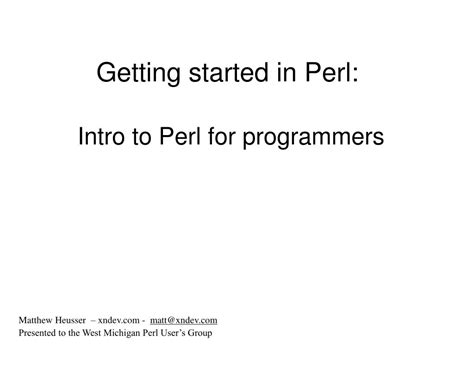 Getting started in Perl:

Intro to Perl for programmers

Matthew Heusser – xndev.com - matt@xndev.com
Presented to the West Michigan Perl User's Group